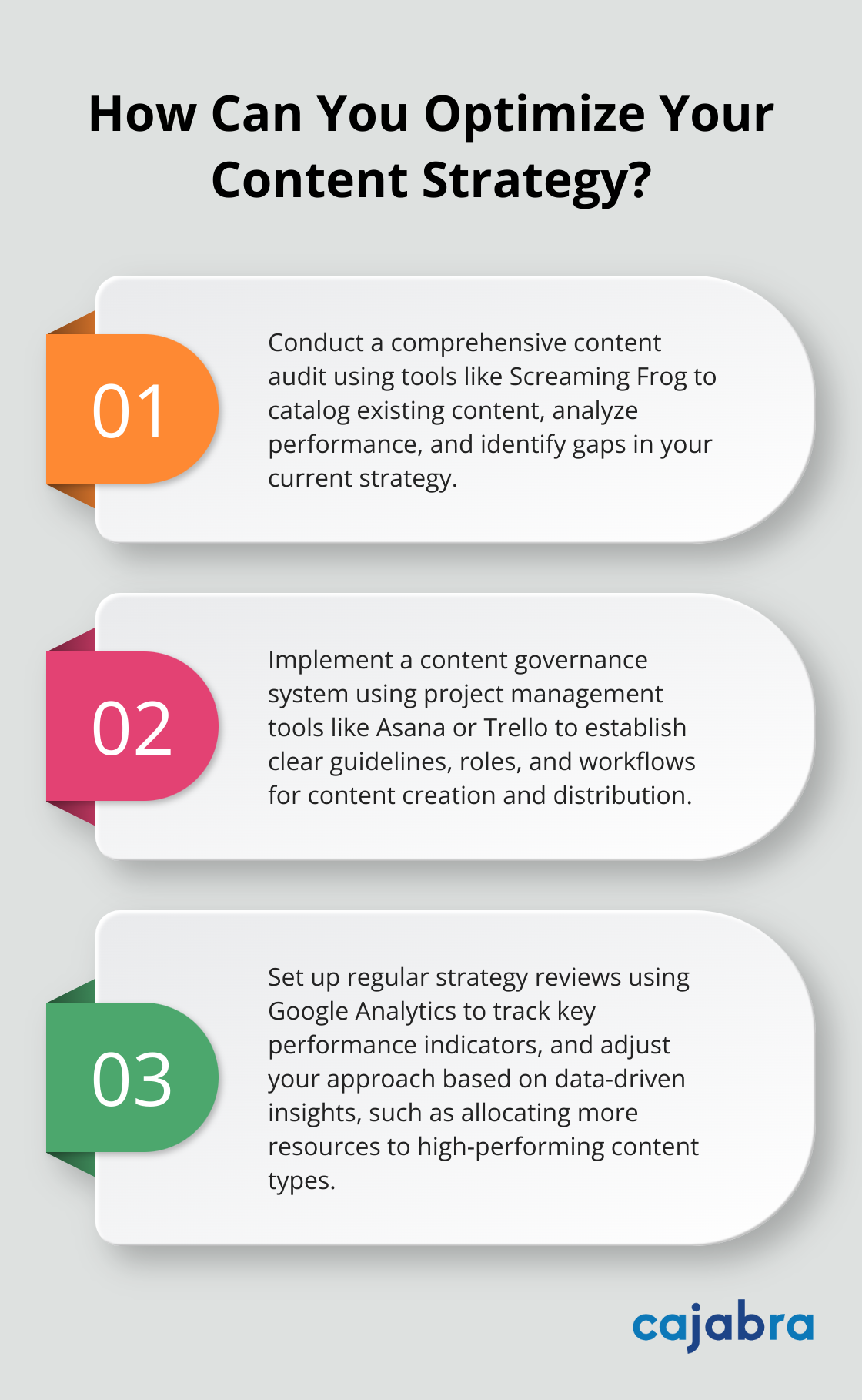 How Can You Optimize Your Content Strategy?

01

Conduct a comprehensive content audit using tools like Screaming Frog to catalog existing content, analyze performance, and identify gaps in your current strategy.

02

Implement a content governance system using project management tools like Asana or Trello to establish clear guidelines, roles, and workflows for content creation and distribution.

03

Set up regular strategy reviews using Google Analytics to track key performance indicators, and adjust your approach based on data-driven insights, such as allocating more resources to high-performing content types.

cajabra